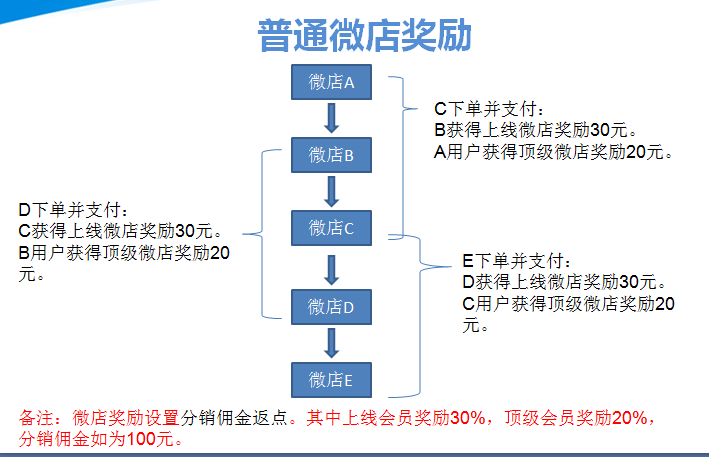 普通微店奖励

微店A

微店B

微店C

微店D

微店E

C下单并支付：
B获得上线微店奖励30元。
A用户获得顶级微店奖励20元。

D下单并支付：
C获得上线微店奖励30元。
B用户获得顶级微店奖励20元。

E下单并支付：
D获得上线微店奖励30元。
C用户获得顶级微店奖励20元。

备注：微店奖励设置分销佣金返点。其中上线会员奖励30%，顶级会员奖励20%，分销佣金如为100元。